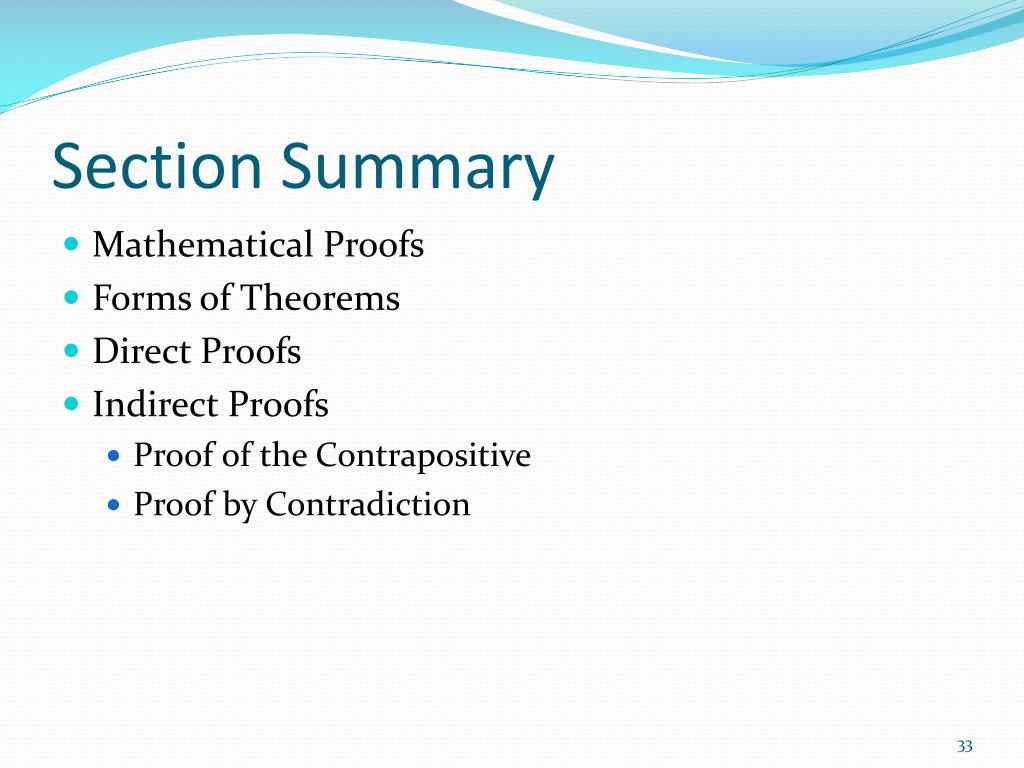 Section Summary

- Mathematical Proofs
- Forms of Theorems
- Direct Proofs
- Indirect Proofs
  - Proof of the Contrapositive
  - Proof by Contradiction

33